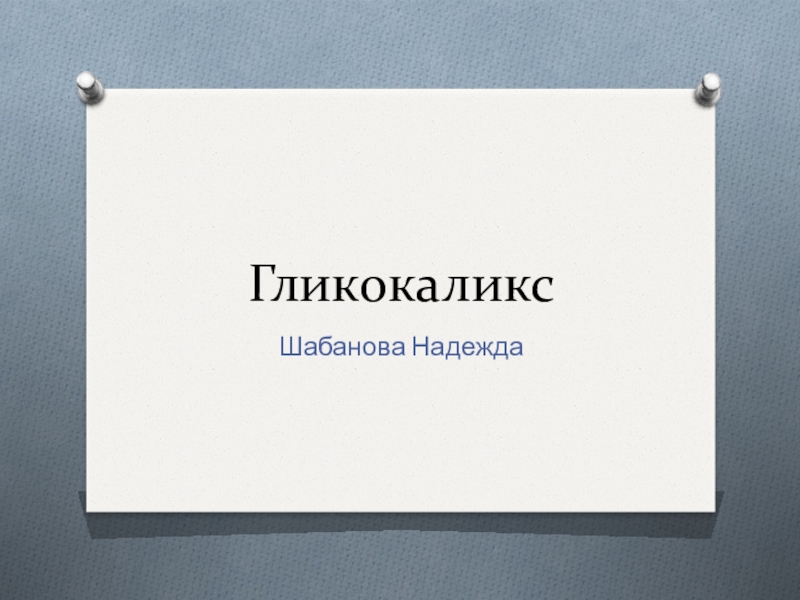 Гликокаликс

Шабанова Надежда